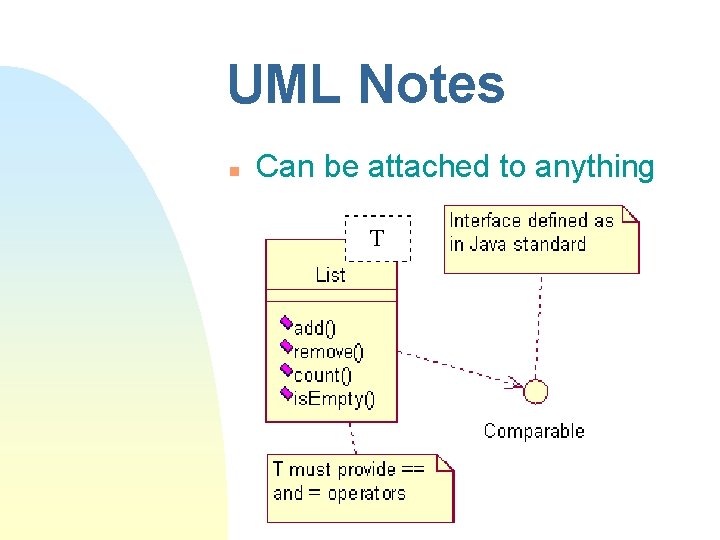 UML Notes

Can be attached to anything

T

List

add()
remove()
count()
isEmpty()

Interface defined as in Java standard

Comparable

T must provide == and = operators